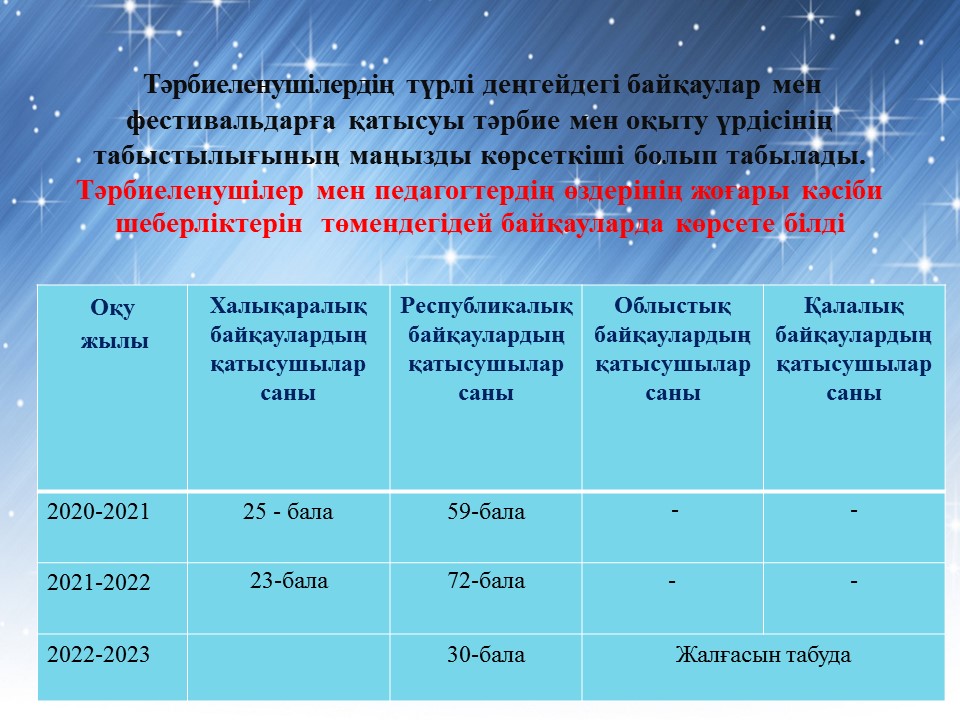 Тәрбиеленушілердің түрлі деңгейдегі байқаулар мен фестивальдарға қатысуы тәрбие мен оқыту үрдісінің табыстылығының маңызды көрсеткіші болып табылады. Тәрбиеленушілер мен педагогтердің өздерінің жоғары кәсіби шеберліктерін төмендегідей байқауларда көрсете білді

| Оқу жылы | Халықаралық байқаулардың қатысушылар саны | Республикалық байқаулардың қатысушылар саны | Облыстық байқаулардың қатысушылар саны | Қалалық байқаулардың қатысушылар саны |
|---|---|---|---|---|
| 2020-2021 | 25 - бала | 59-бала | - | - |
| 2021-2022 | 23-бала | 72-бала | - | - |
| 2022-2023 | | 30-бала | Жалғасын табуда | |